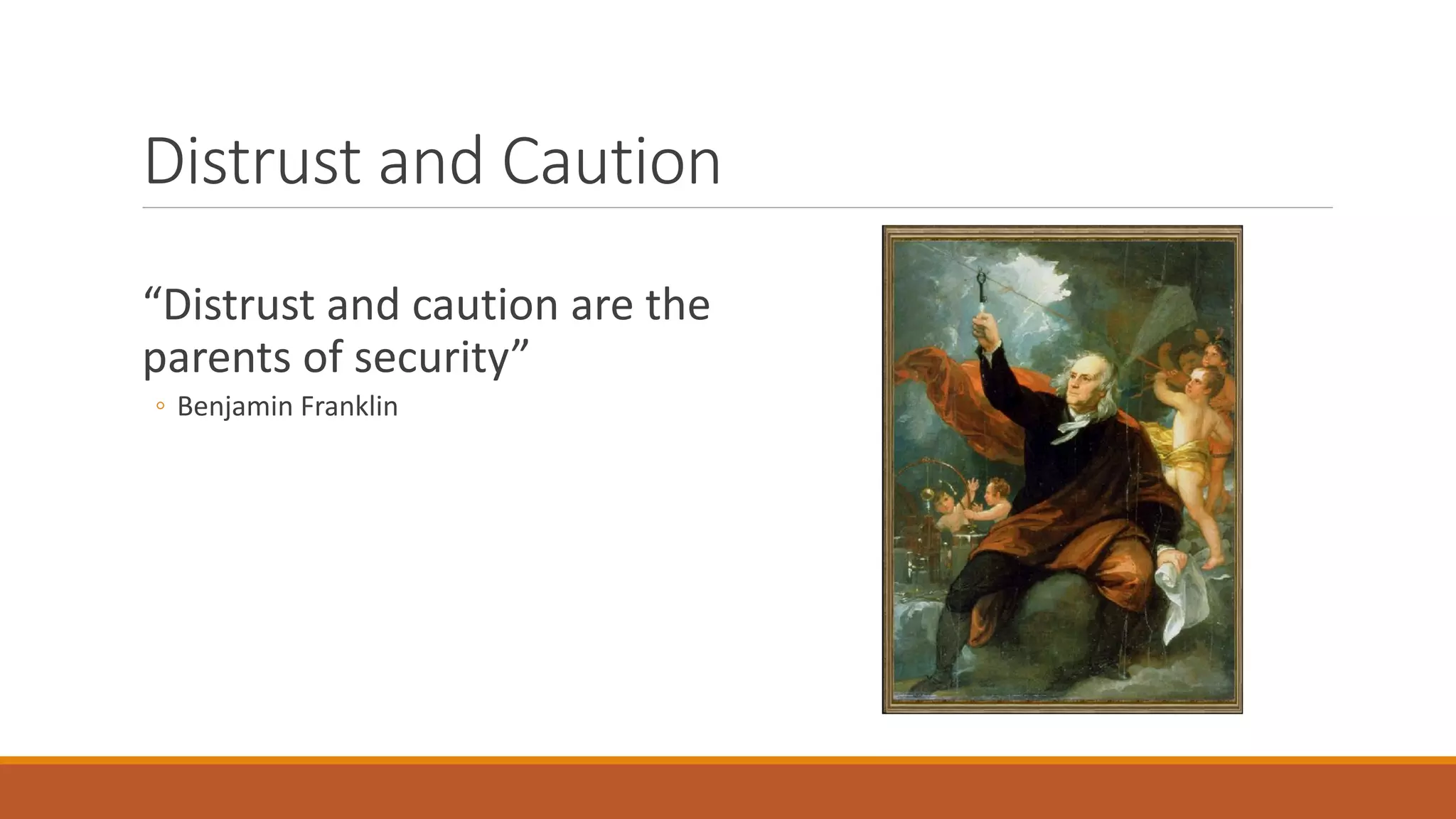 Distrust and Caution

“Distrust and caution are the parents of security”

◦ Benjamin Franklin